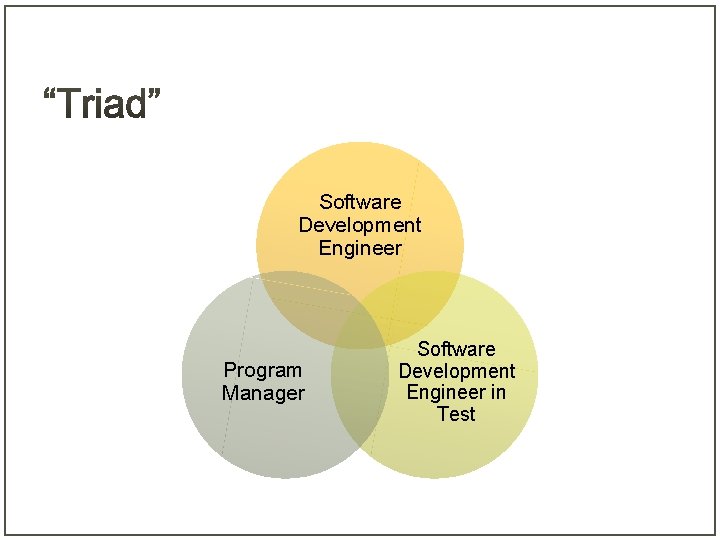 “Triad”

Software Development Engineer

Program Manager

Software Development Engineer in Test